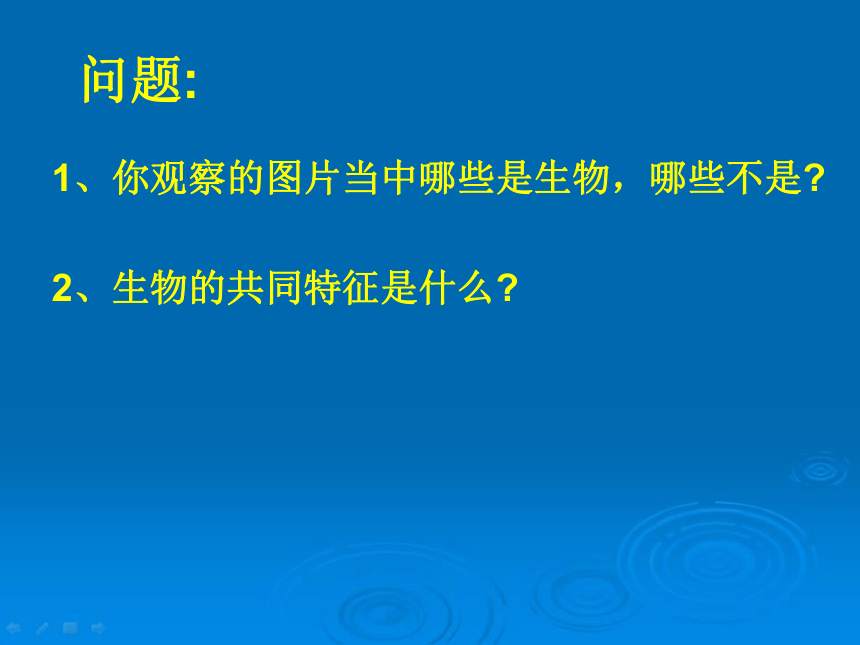 问题:

1、你观察的图片当中哪些是生物，哪些不是?

2、生物的共同特征是什么?